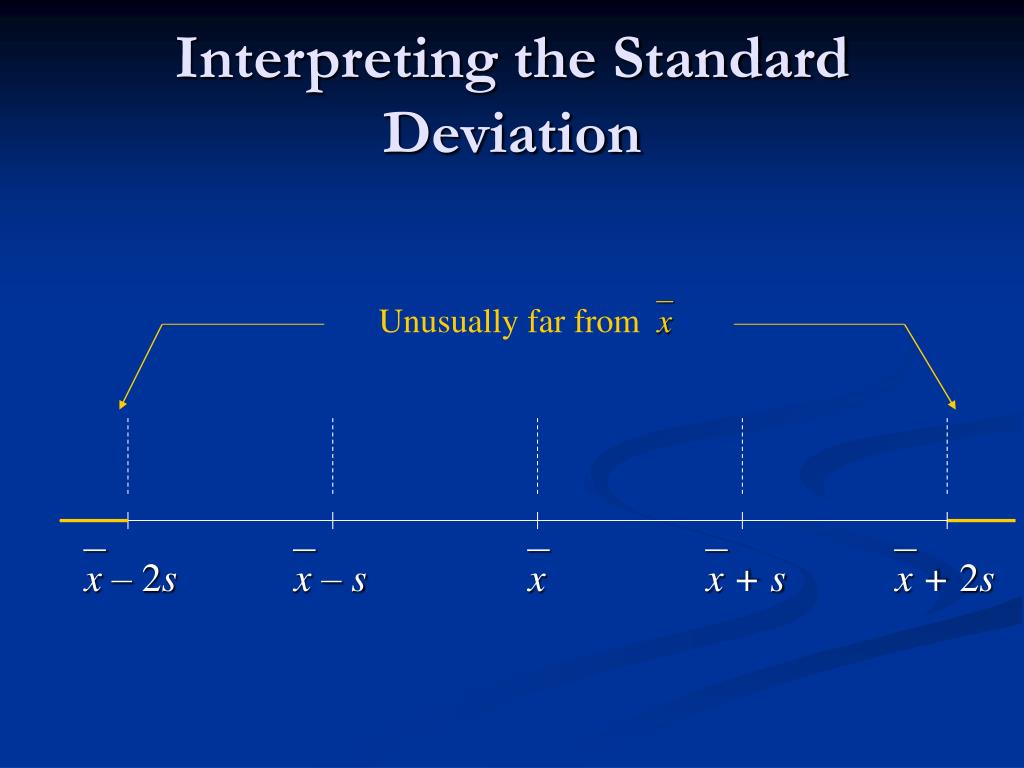 Interpreting the Standard Deviation

Unusually far from $\bar{x}$

$\bar{x} - 2s$

$\bar{x} - s$

$\bar{x}$

$\bar{x} + s$

$\bar{x} + 2s$